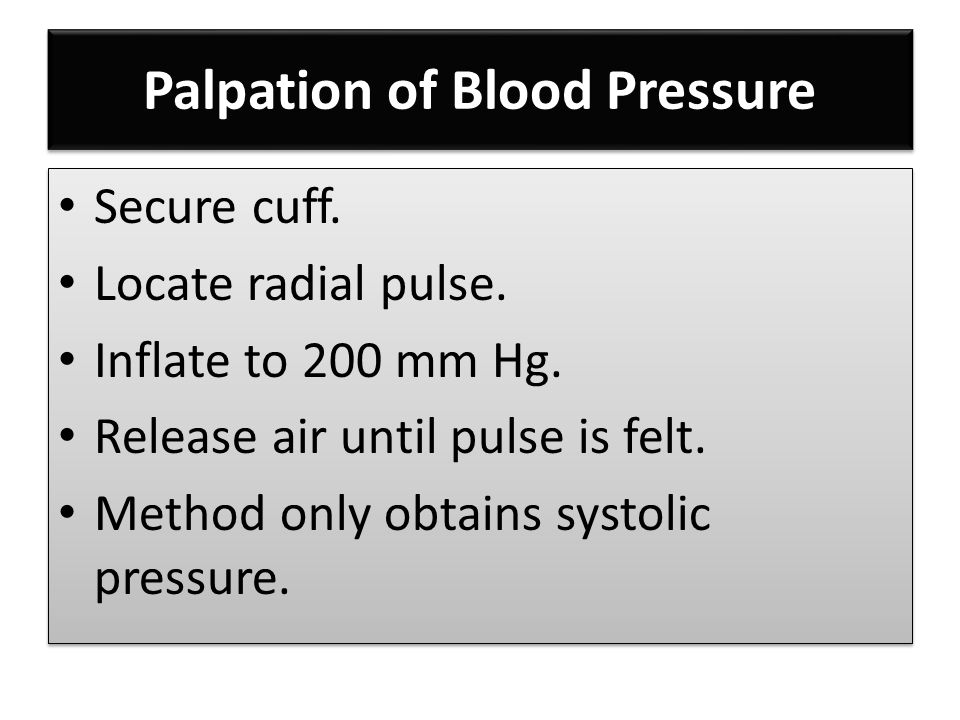 Palpation of Blood Pressure

• Secure cuff.
• Locate radial pulse.
• Inflate to 200 mm Hg.
• Release air until pulse is felt.
• Method only obtains systolic pressure.